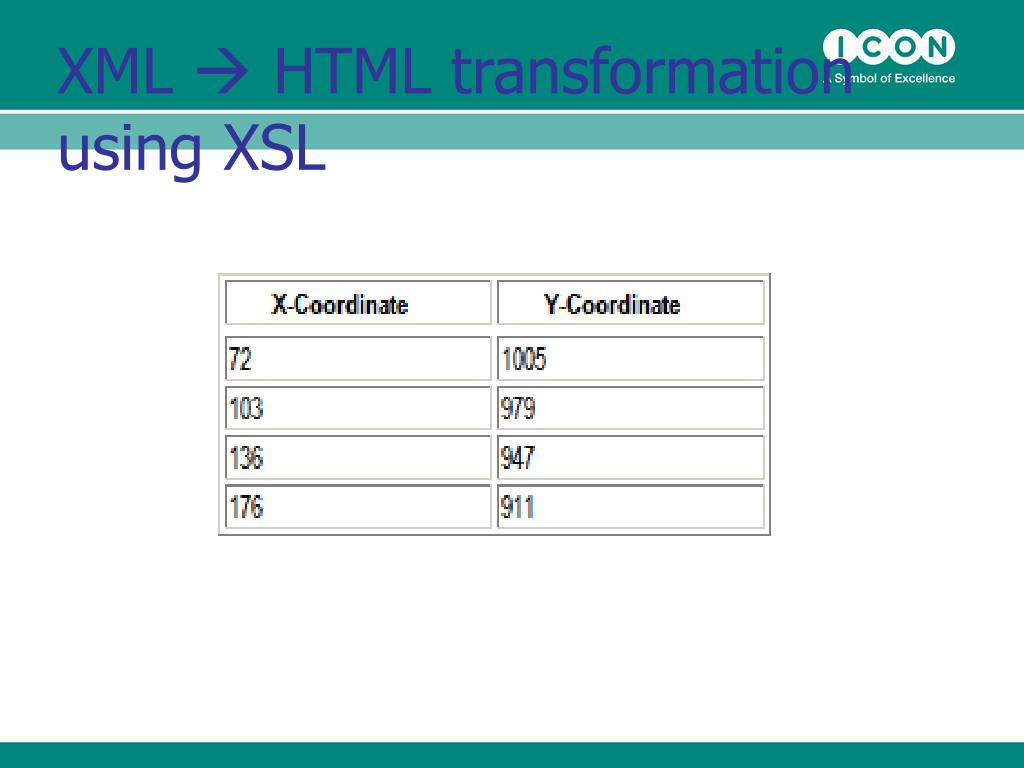 XML → HTML transformation using XSL

ICON
A Symbol of Excellence

| X-Coordinate | Y-Coordinate |
|---|---|
| 72 | 1005 |
| 103 | 979 |
| 136 | 947 |
| 176 | 911 |